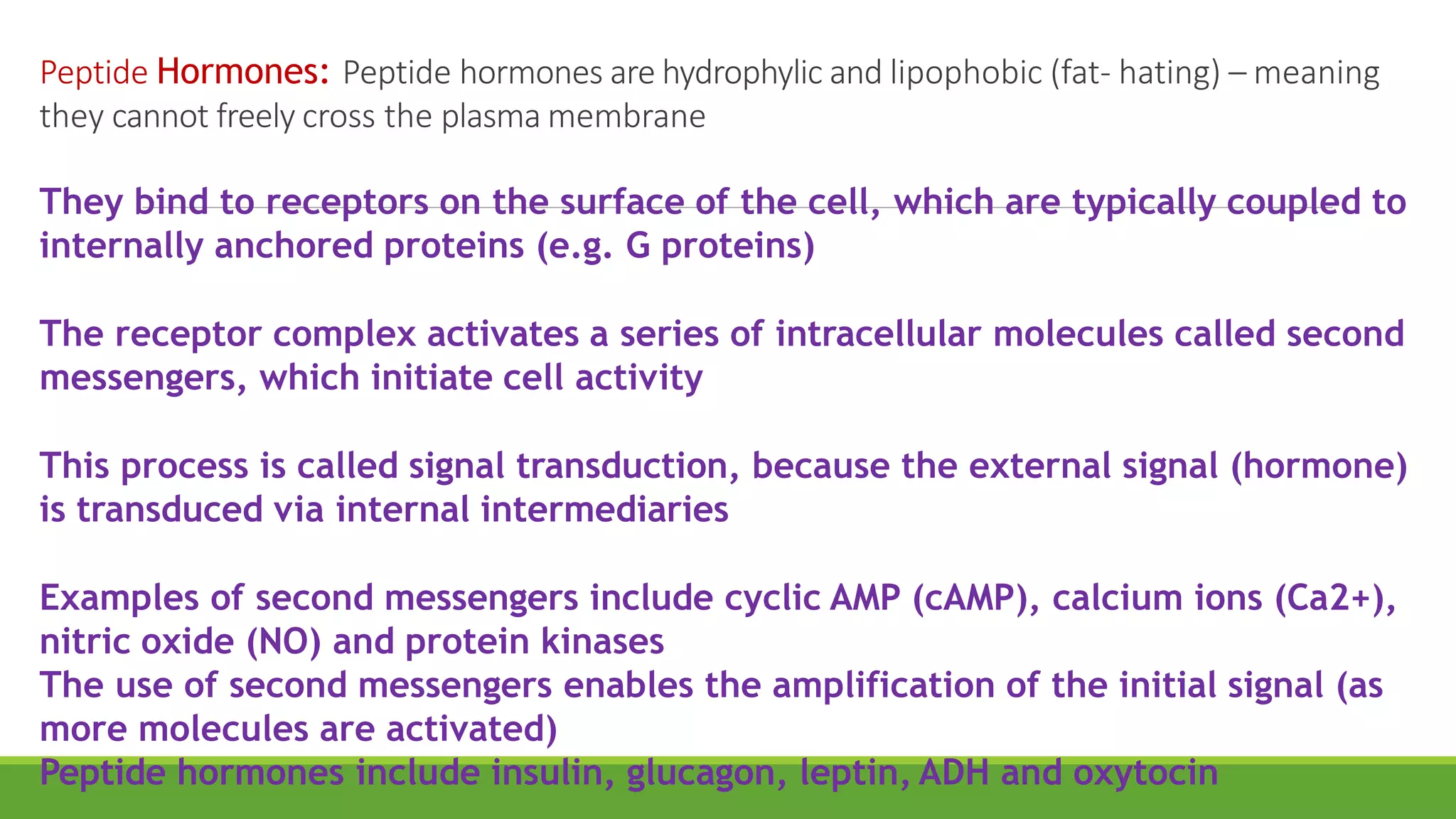 Peptide Hormones: Peptide hormones are hydrophylic and lipophobic (fat- hating) – meaning they cannot freely cross the plasma membrane

They bind to receptors on the surface of the cell, which are typically coupled to internally anchored proteins (e.g. G proteins)

The receptor complex activates a series of intracellular molecules called second messengers, which initiate cell activity

This process is called signal transduction, because the external signal (hormone) is transduced via internal intermediaries

Examples of second messengers include cyclic AMP (cAMP), calcium ions (Ca2+), nitric oxide (NO) and protein kinases
The use of second messengers enables the amplification of the initial signal (as more molecules are activated)
Peptide hormones include insulin, glucagon, leptin, ADH and oxytocin